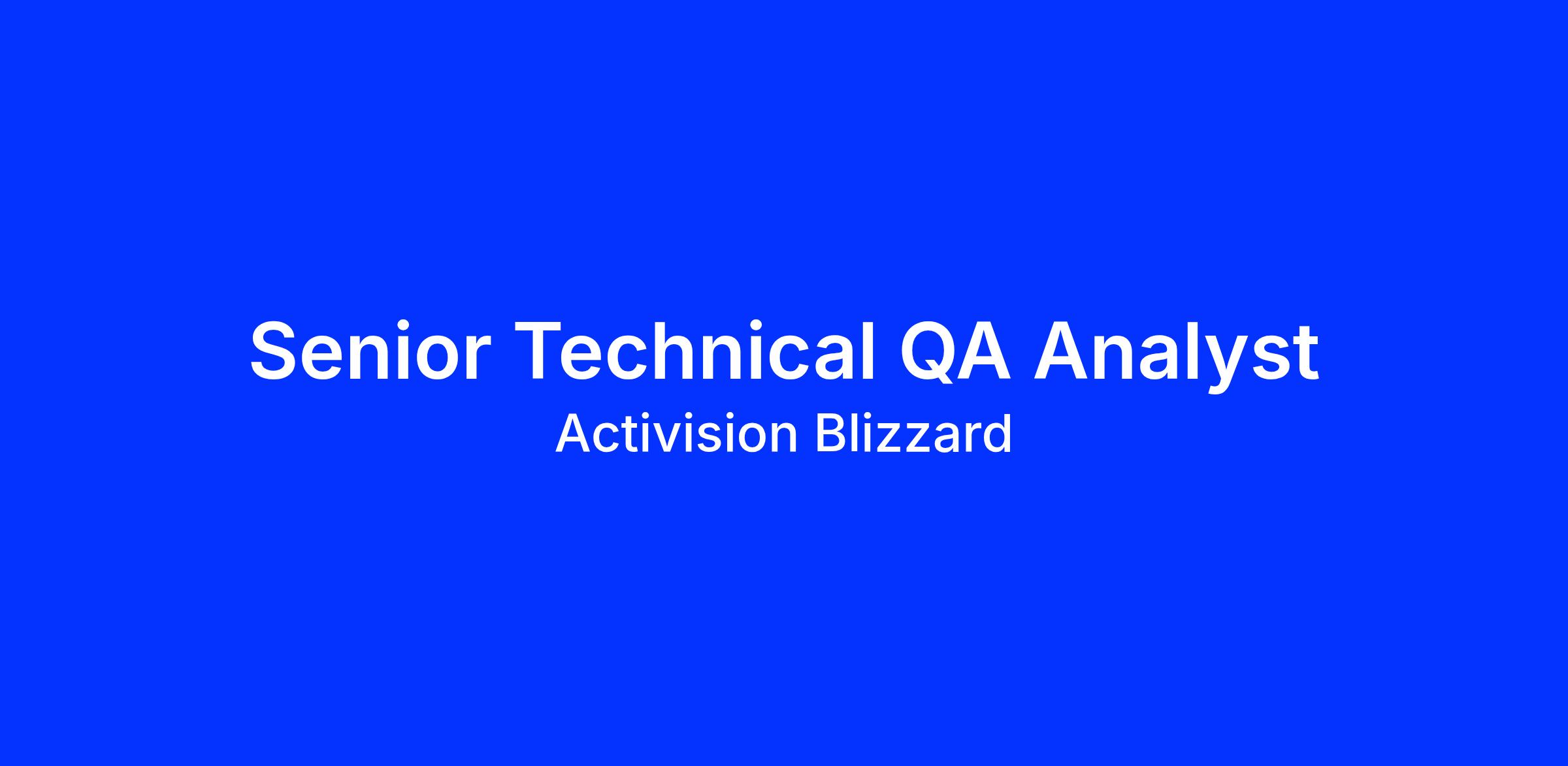 Senior Technical QA Analyst
Activision Blizzard